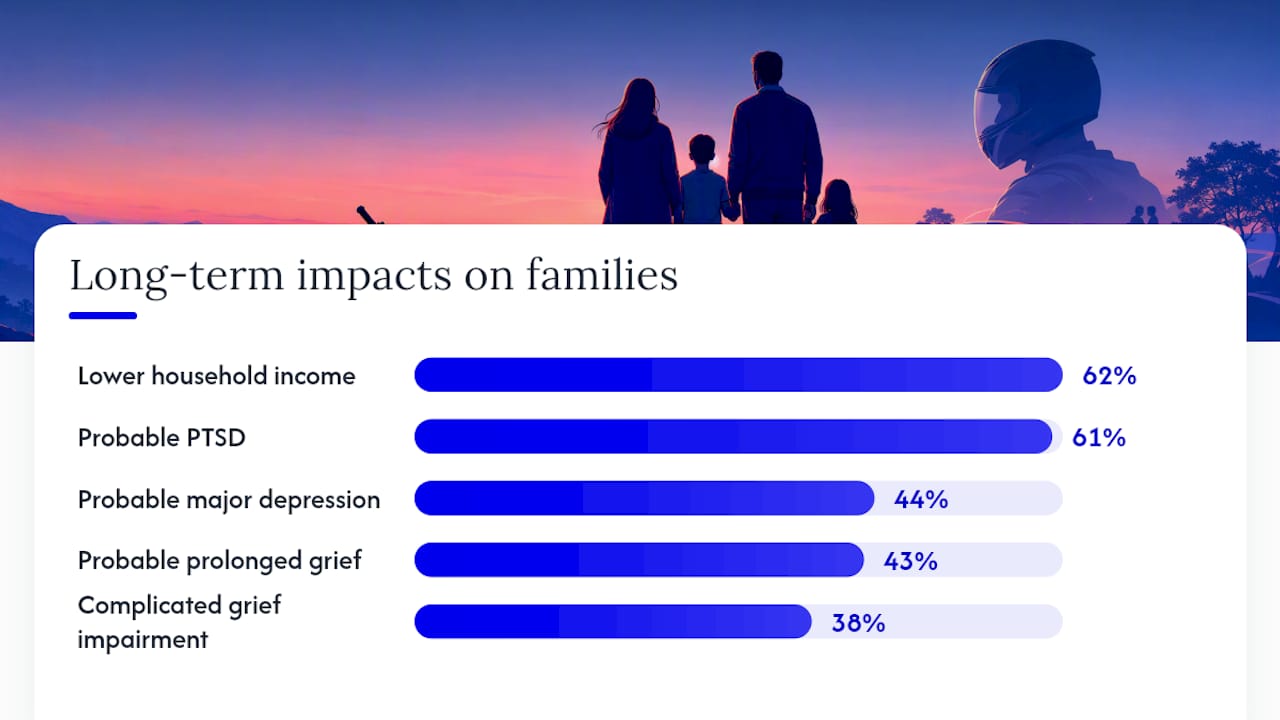 Long-term impacts on families

Lower household income 62%

Probable PTSD 61%

Probable major depression 44%

Probable prolonged grief 43%

Complicated grief impairment 38%